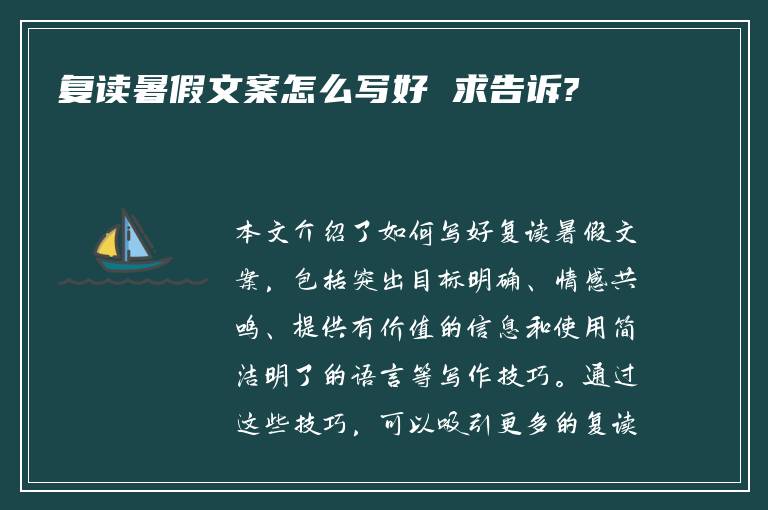 复读暑假文案怎么写好 求告诉?

本文介绍了如何写好复读暑假文案，包括突出目标明确、情感共鸣、提供有价值的信息和使用简洁明了的语言等写作技巧。通过这些技巧，可以吸引更多的复读